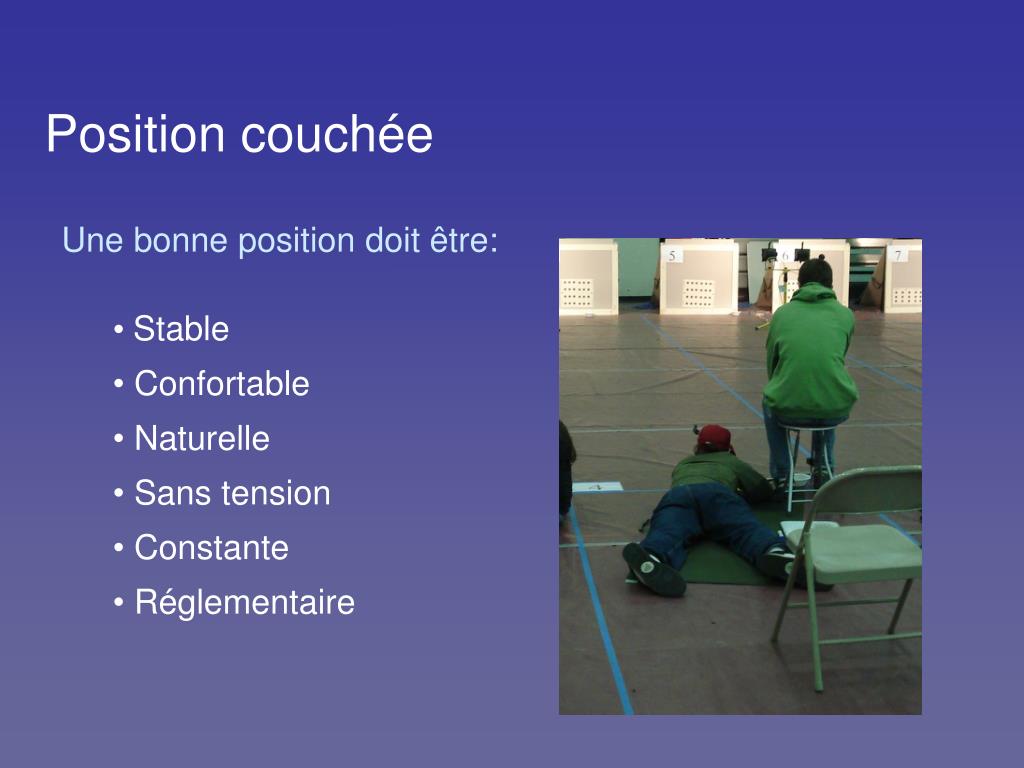 Position couchée

Une bonne position doit être:

• Stable
• Confortable
• Naturelle
• Sans tension
• Constante
• Réglementaire

5 6 7